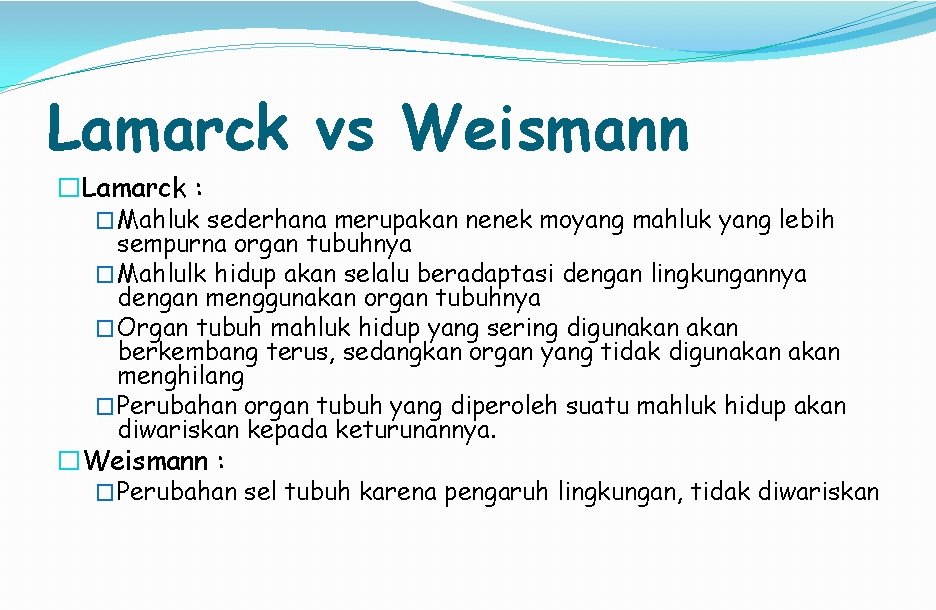 Lamarck vs Weismann

�Lamarck :

�Mahluk sederhana merupakan nenek moyang mahluk yang lebih sempurna organ tubuhnya

�Mahlulk hidup akan selalu beradaptasi dengan lingkungannya dengan menggunakan organ tubuhnya

�Organ tubuh mahluk hidup yang sering digunakan akan berkembang terus, sedangkan organ yang tidak digunakan akan menghilang

�Perubahan organ tubuh yang diperoleh suatu mahluk hidup akan diwariskan kepada keturunannya.

�Weismann :

�Perubahan sel tubuh karena pengaruh lingkungan, tidak diwariskan